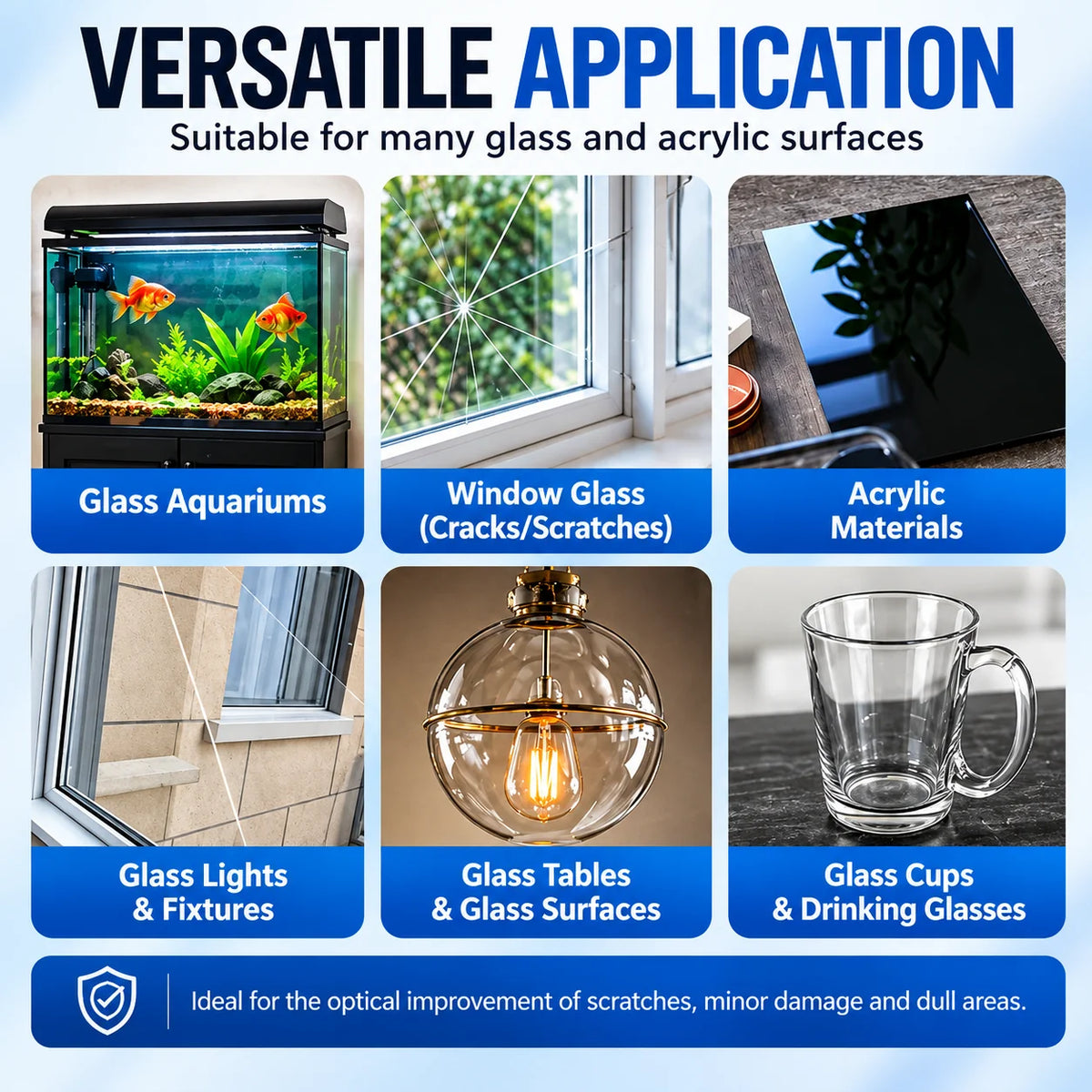 VERSATILE APPLICATION

Suitable for many glass and acrylic surfaces

Glass Aquariums

Window Glass
(Cracks/Scratches)

Acrylic
Materials

Glass Lights
& Fixtures

Glass Tables
& Glass Surfaces

Glass Cups
& Drinking Glasses

Ideal for the optical improvement of scratches, minor damage and dull areas.